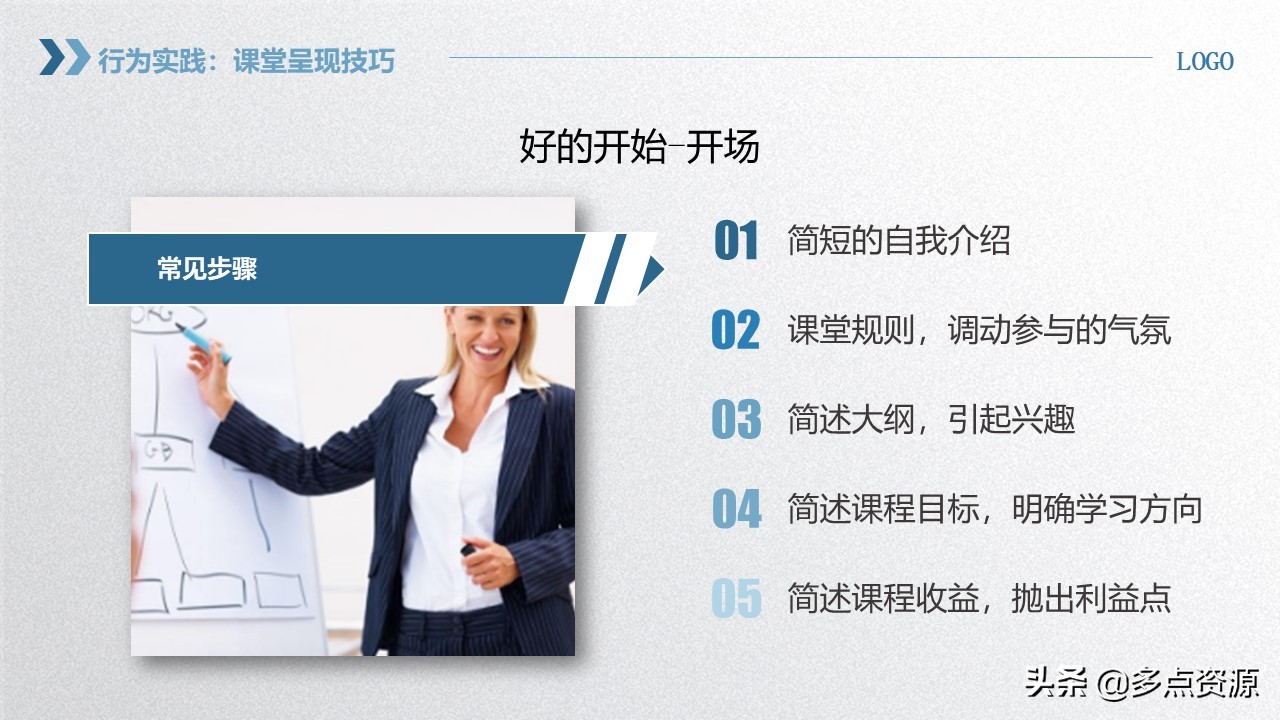 行为实践：课堂呈现技巧

LOGO

好的开始-开场

常见步骤

GB

01 简短的自我介绍

02 课堂规则，调动参与的气氛

03 简述大纲，引起兴趣

04 简述课程目标，明确学习方向

05 简述课程收益，抛出利益点

头条 @多点资源